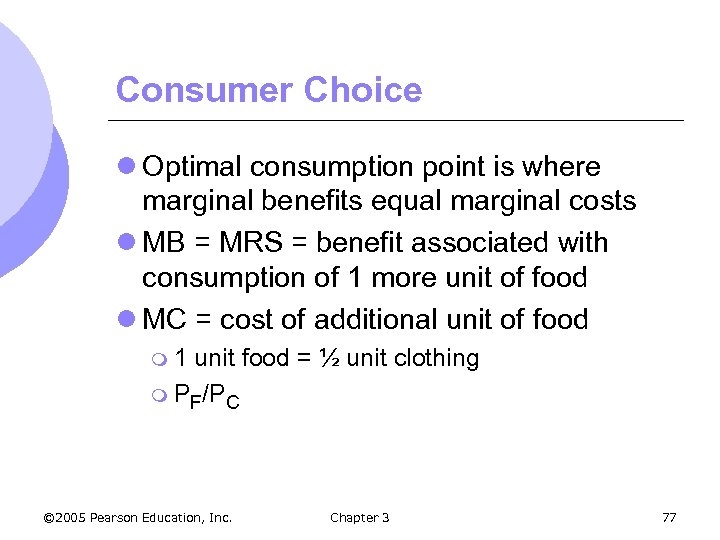 Consumer Choice

Optimal consumption point is where marginal benefits equal marginal costs

MB = MRS = benefit associated with consumption of 1 more unit of food

MC = cost of additional unit of food

1 unit food = ½ unit clothing

$P_F/P_C$

©2005 Pearson Education, Inc.

Chapter 3

77